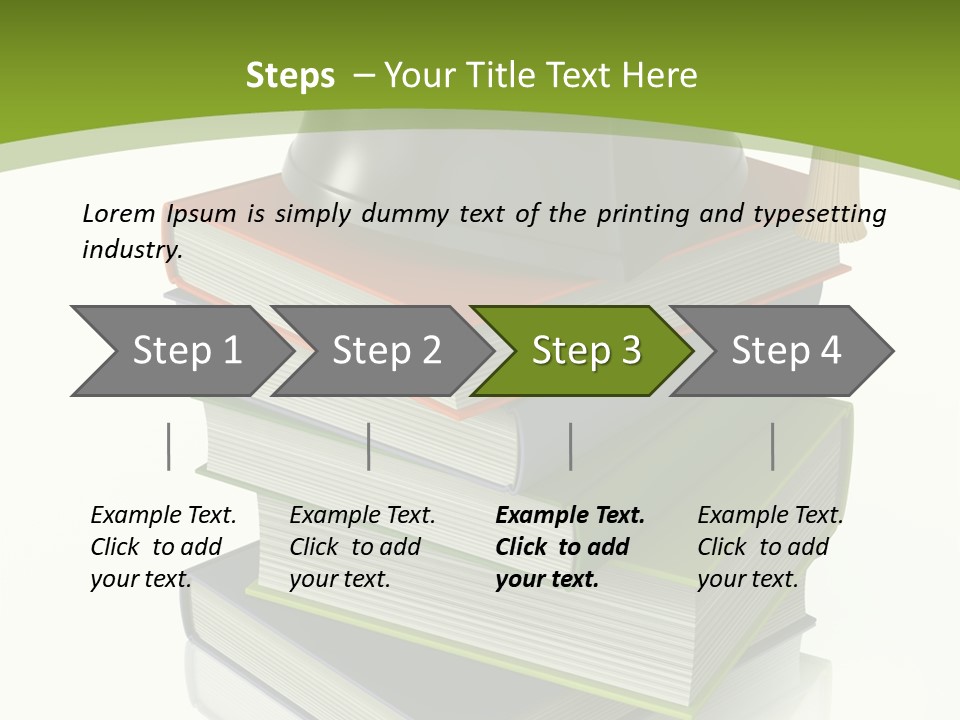 Steps – Your Title Text Here

Lorem Ipsum is simply dummy text of the printing and typesetting industry.

Step 1

Step 2

Step 3

Step 4

Example Text. Click to add your text.

Example Text. Click to add your text.

Example Text. Click to add your text.

Example Text. Click to add your text.